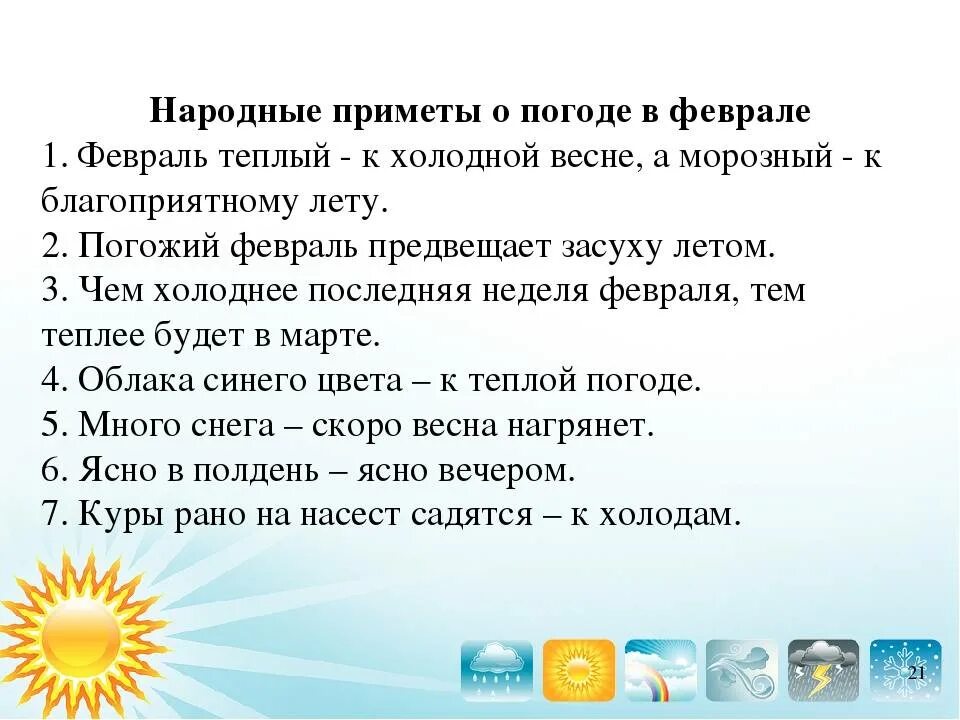 Народные приметы о погоде в феврале

1. Февраль теплый - к холодной весне, а морозный - к благоприятному лету.
2. Погожий февраль предвещает засуху летом.
3. Чем холоднее последняя неделя февраля, тем теплее будет в марте.
4. Облака синего цвета – к теплой погоде.
5. Много снега – скоро весна нагрянет.
6. Ясно в полдень – ясно вечером.
7. Куры рано на насест садятся – к холодам.

21